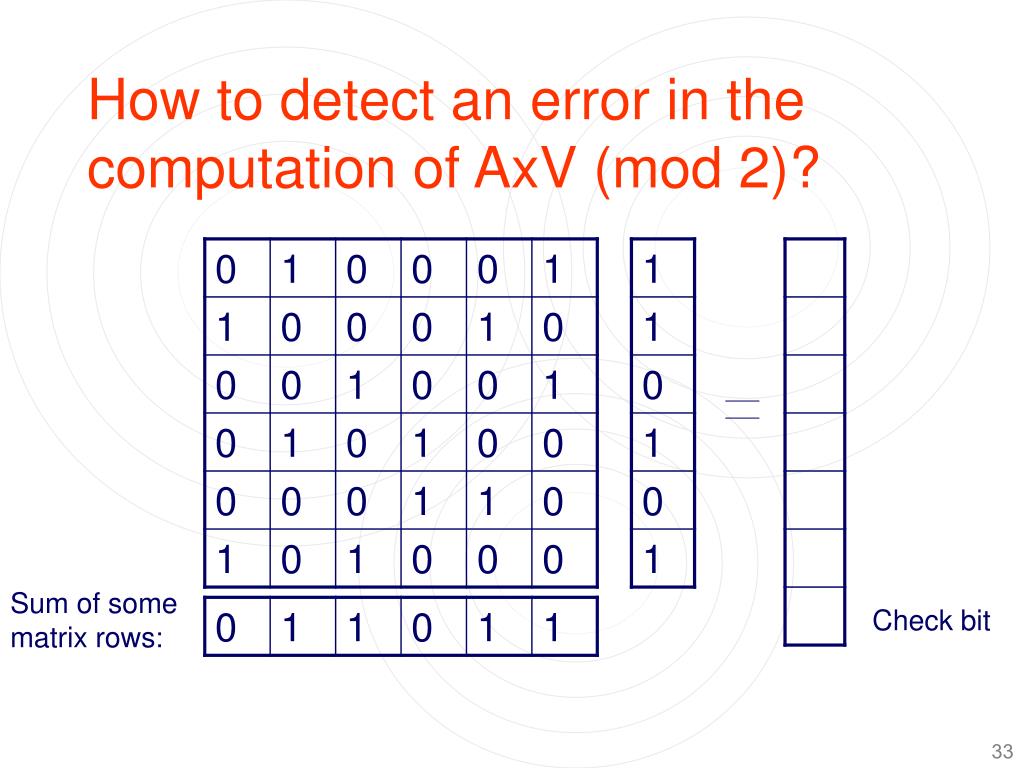 How to detect an error in the computation of AxV (mod 2)?

| 0 | 1 | 0 | 0 | 0 | 1 |
|---|---|---|---|---|---|
| 1 | 0 | 0 | 0 | 1 | 0 |
| 0 | 0 | 1 | 0 | 0 | 1 |
| 0 | 1 | 0 | 1 | 0 | 0 |
| 0 | 0 | 0 | 1 | 1 | 0 |
| 1 | 0 | 1 | 0 | 0 | 0 |

| 1 |
|---|
| 1 |
| 0 |
| 1 |
| 0 |
| 1 |

=

Sum of some matrix rows:

| 0 | 1 | 1 | 0 | 1 | 1 |
|---|---|---|---|---|---|

Check bit

33